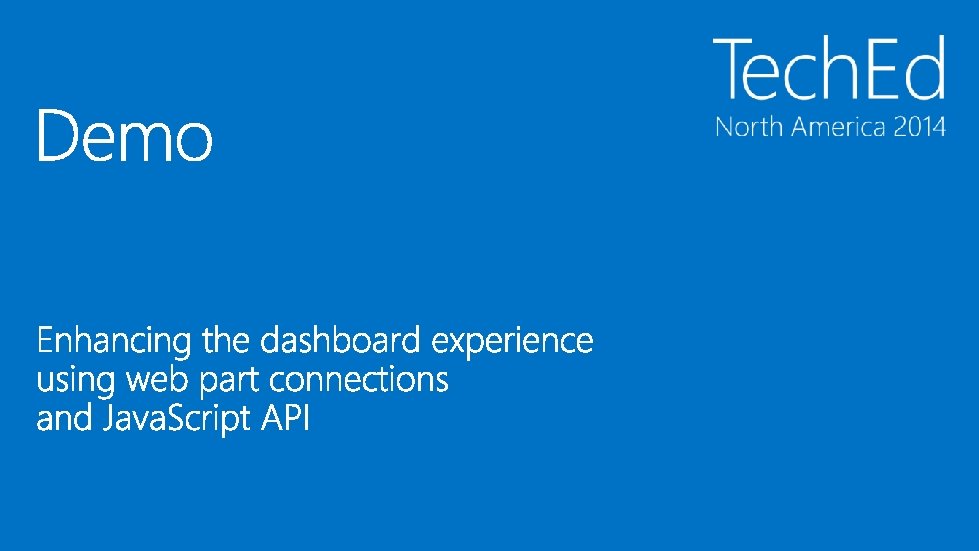 TechEd
North America 2014

Demo

Enhancing the dashboard experience using web part connections and JavaScript API